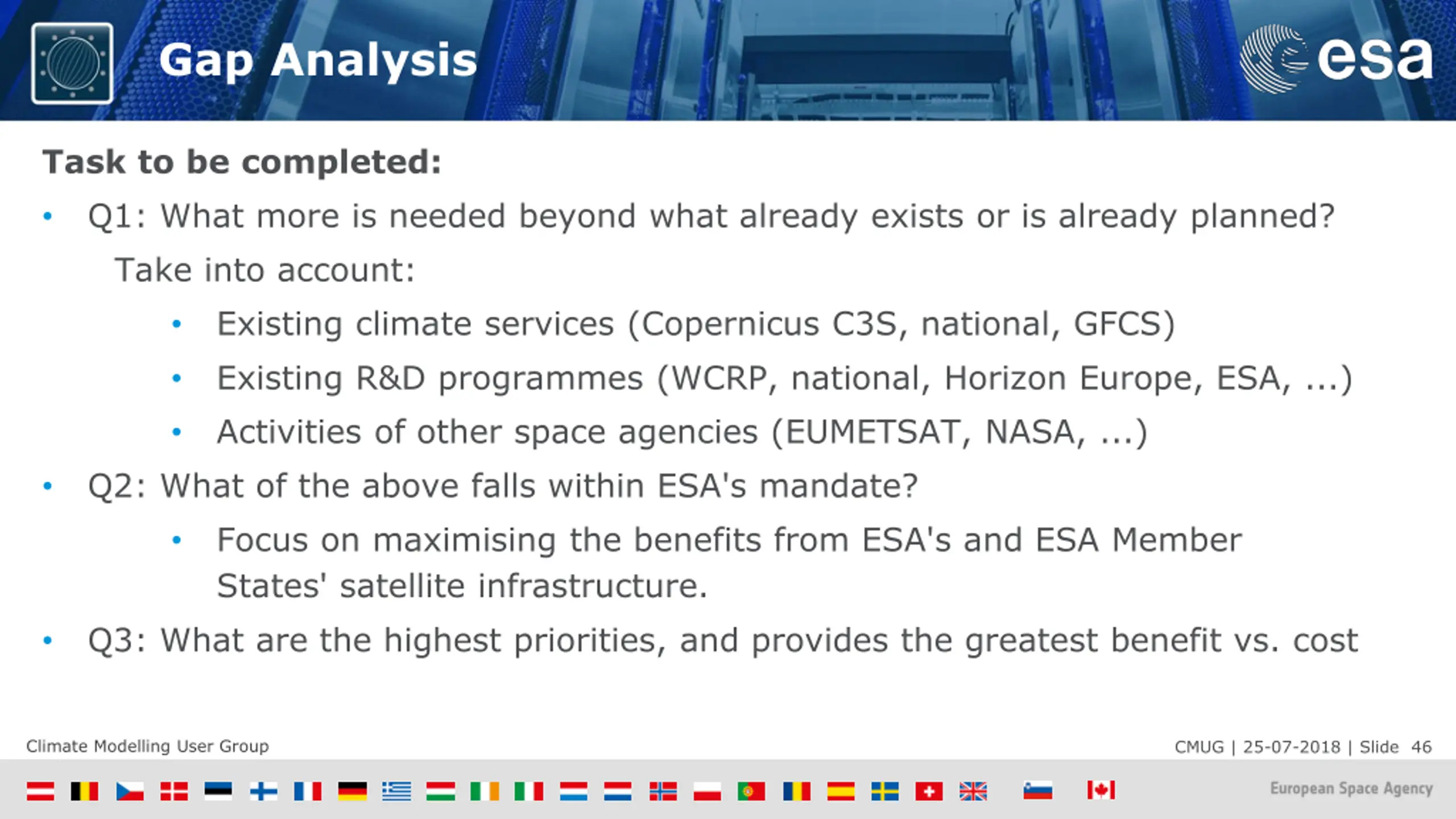 Gap Analysis

esa

Task to be completed:

• Q1: What more is needed beyond what already exists or is already planned?

Take into account:

• Existing climate services (Copernicus C3S, national, GFCS)

• Existing R&D programmes (WCRP, national, Horizon Europe, ESA, ...)

• Activities of other space agencies (EUMETSAT, NASA, ...)

• Q2: What of the above falls within ESA's mandate?

• Focus on maximising the benefits from ESA's and ESA Member States' satellite infrastructure.

• Q3: What are the highest priorities, and provides the greatest benefit vs. cost

Climate Modelling User Group

CMUG | 25-07-2018 | Slide 46

European Space Agency